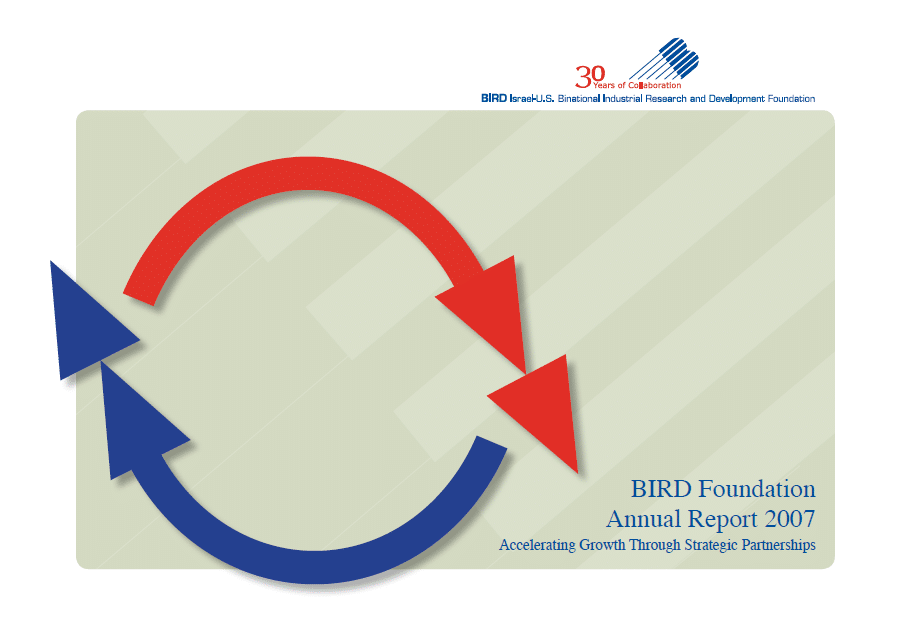 30 Years of Collaboration
BIRD Israel-U.S. Binational Industrial Research and Development Foundation

BIRD Foundation
Annual Report 2007
Accelerating Growth Through Strategic Partnerships